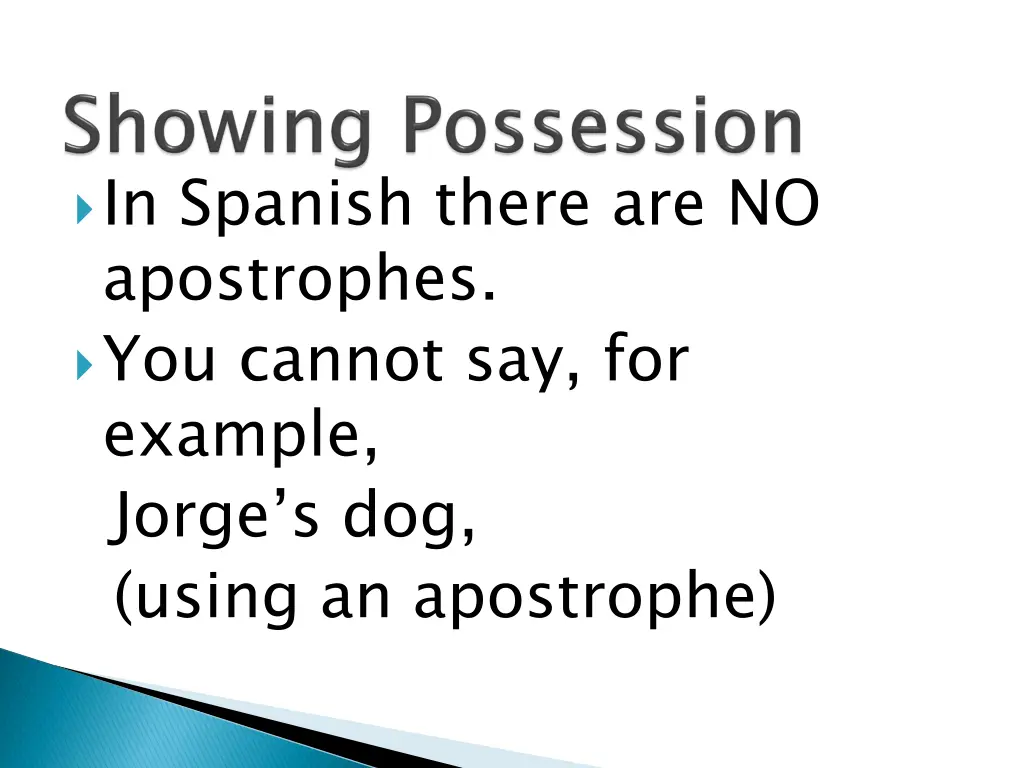 Showing Possession

In Spanish there are NO apostrophes.

You cannot say, for example,

Jorge’s dog,

(using an apostrophe)